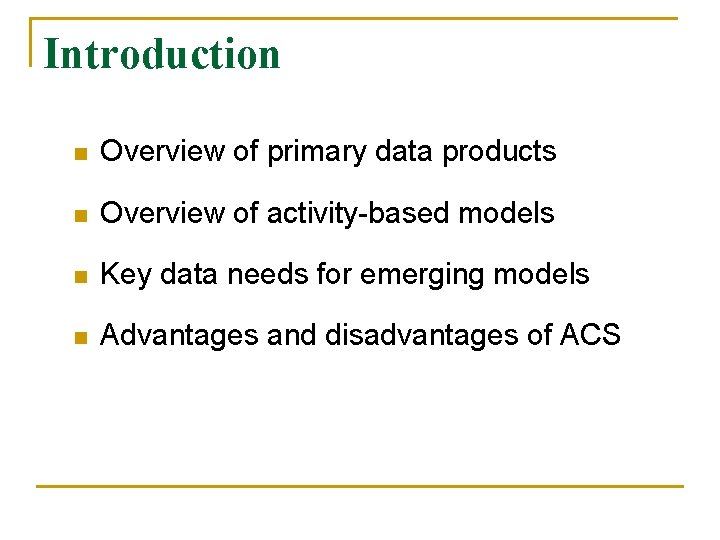 Introduction

Overview of primary data products

Overview of activity-based models

Key data needs for emerging models

Advantages and disadvantages of ACS